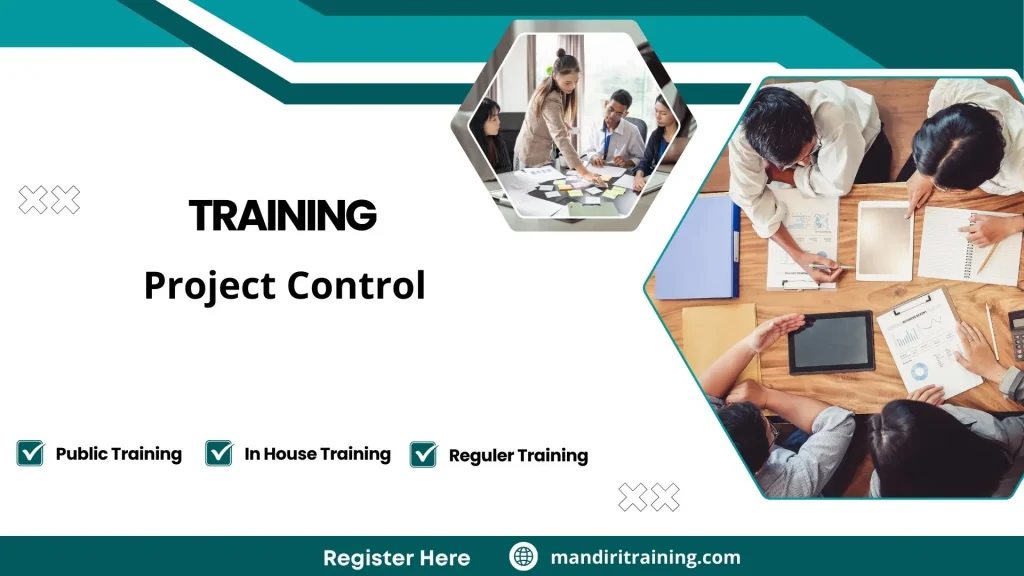 TRAINING

Project Control

Public Training In House Training Reguler Training

Register Here mandiritraining.com